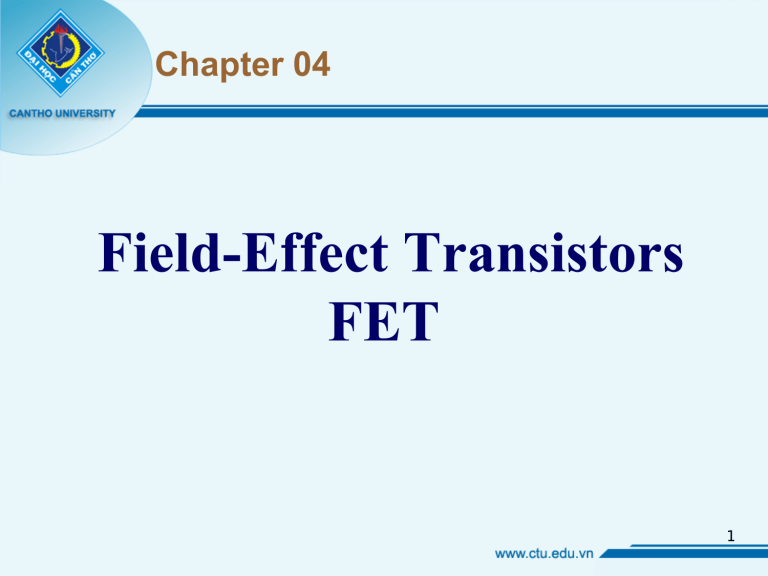 ĐẠI HỌC CẦN THƠ
CANTHO UNIVERSITY

Chapter 04

Field-Effect Transistors
FET

1

www.ctu.edu.vn